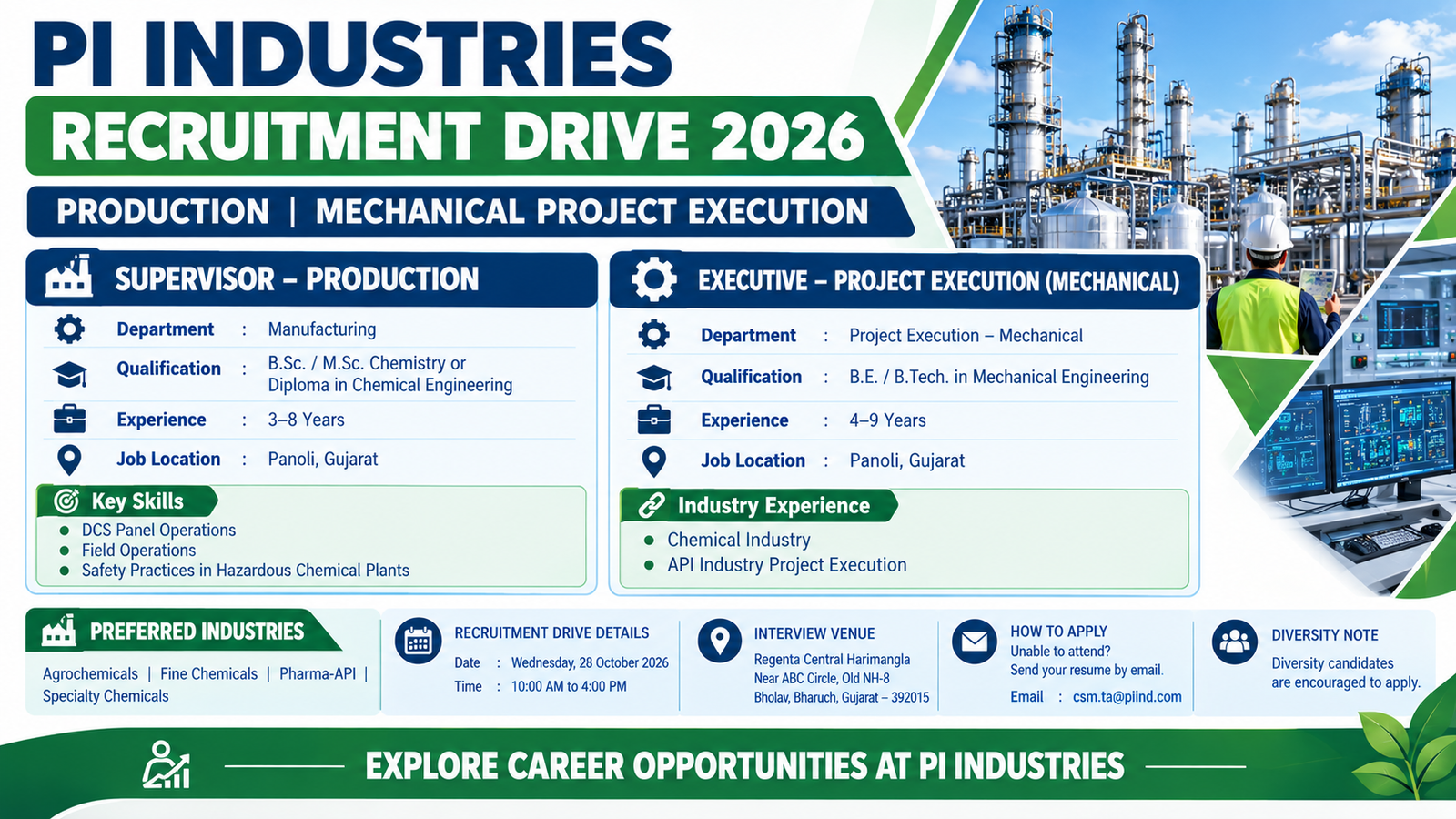 PI INDUSTRIES

RECRUITMENT DRIVE 2026

PRODUCTION | MECHANICAL PROJECT EXECUTION

SUPERVISOR – PRODUCTION

Department : Manufacturing

Qualification : B.Sc. / M.Sc. Chemistry or Diploma in Chemical Engineering

Experience : 3–8 Years

Job Location : Panoli, Gujarat

Key Skills

• DCS Panel Operations
• Field Operations
• Safety Practices in Hazardous Chemical Plants

EXECUTIVE – PROJECT EXECUTION (MECHANICAL)

Department : Project Execution – Mechanical

Qualification : B.E. / B.Tech. in Mechanical Engineering

Experience : 4–9 Years

Job Location : Panoli, Gujarat

Industry Experience

• Chemical Industry
• API Industry Project Execution

PREFERRED INDUSTRIES

Agrochemicals | Fine Chemicals | Pharma-API | Specialty Chemicals

RECRUITMENT DRIVE DETAILS

Date : Wednesday, 28 October 2026
Time : 10:00 AM to 4:00 PM

INTERVIEW VENUE

Regenta Central Harimangla
Near ABC Circle, Old NH-8
Bholav, Bharuch, Gujarat – 392015

HOW TO APPLY

Unable to attend?
Send your resume by email.
Email : csm.ta@piind.com

DIVERSITY NOTE

Diversity candidates are encouraged to apply.

EXPLORE CAREER OPPORTUNITIES AT PI INDUSTRIES